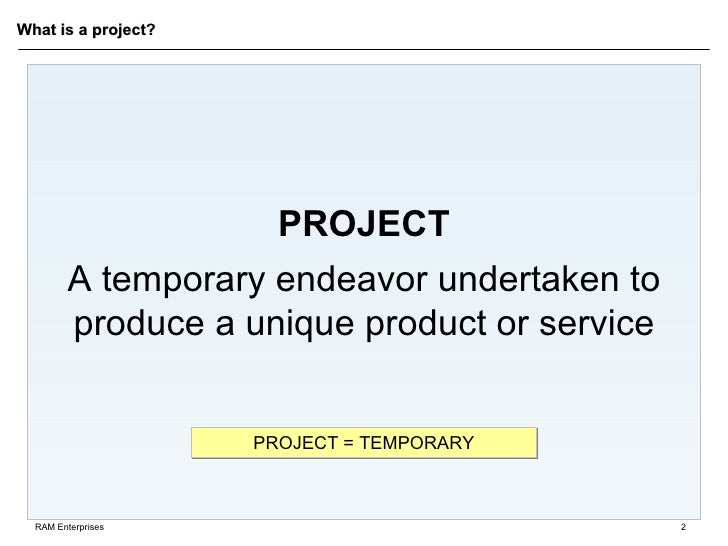 What is a project?

PROJECT

A temporary endeavor undertaken to produce a unique product or service

PROJECT = TEMPORARY

RAM Enterprises

2